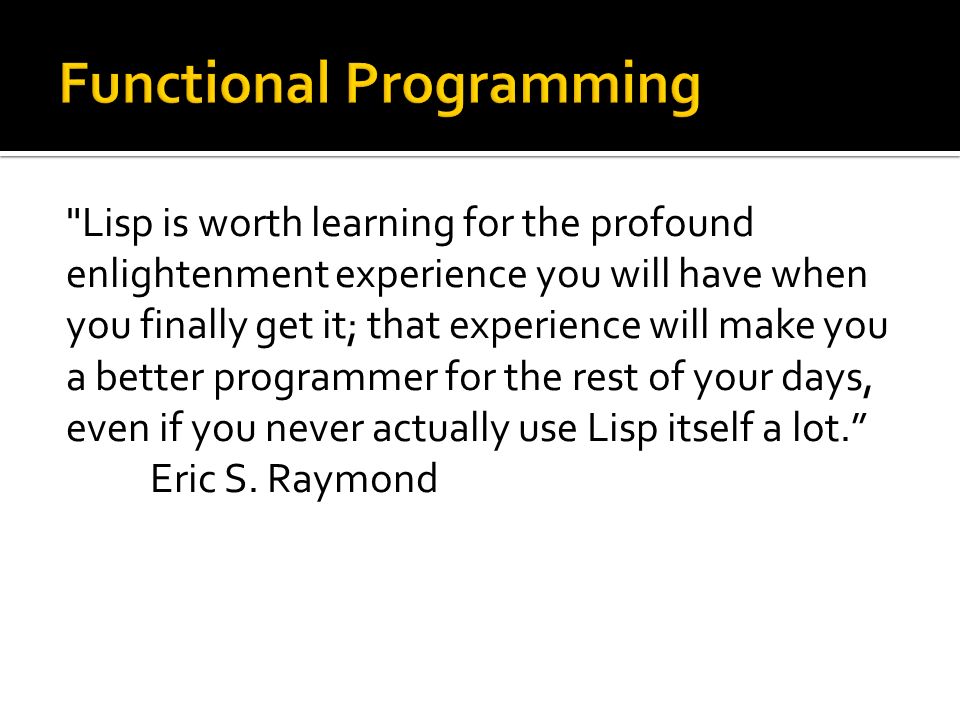 Functional Programming

"Lisp is worth learning for the profound enlightenment experience you will have when you finally get it; that experience will make you a better programmer for the rest of your days, even if you never actually use Lisp itself a lot.”
Eric S. Raymond